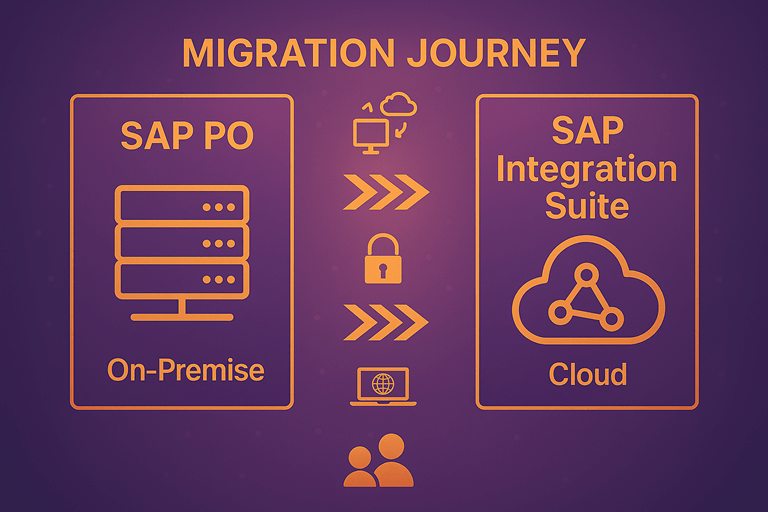 MIGRATION JOURNEY

SAP PO

On-Premise

SAP Integration Suite

Cloud